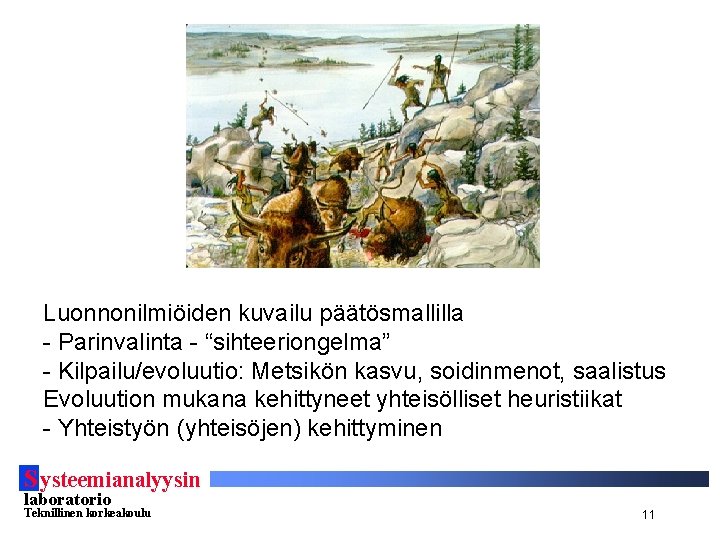 Luonnonilmiöiden kuvailu päätösmallilla
- Parinvalinta - “sihteeriongelma”
- Kilpailu/evoluutio: Metsikön kasvu, soidinmenot, saalistus
Evoluution mukana kehittyneet yhteisölliset heuristiikat
- Yhteistyön (yhteisöjen) kehittyminen

Systeemianalyysin laboratorio
Teknillinen korkeakoulu

11